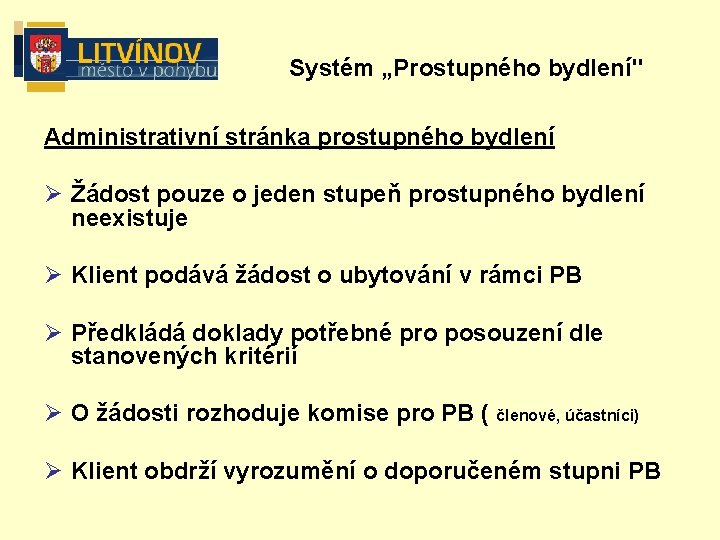 LITVÍNOV
město v pohybu

Systém „Prostupného bydlení"

Administrativní stránka prostupného bydlení

➢ Žádost pouze o jeden stupeň prostupného bydlení neexistuje

➢ Klient podává žádost o ubytování v rámci PB

➢ Předkládá doklady potřebné pro posouzení dle stanovených kritérií

➢ O žádosti rozhoduje komise pro PB ( členové, účastníci)

➢ Klient obdrží vyrozumění o doporučeném stupni PB